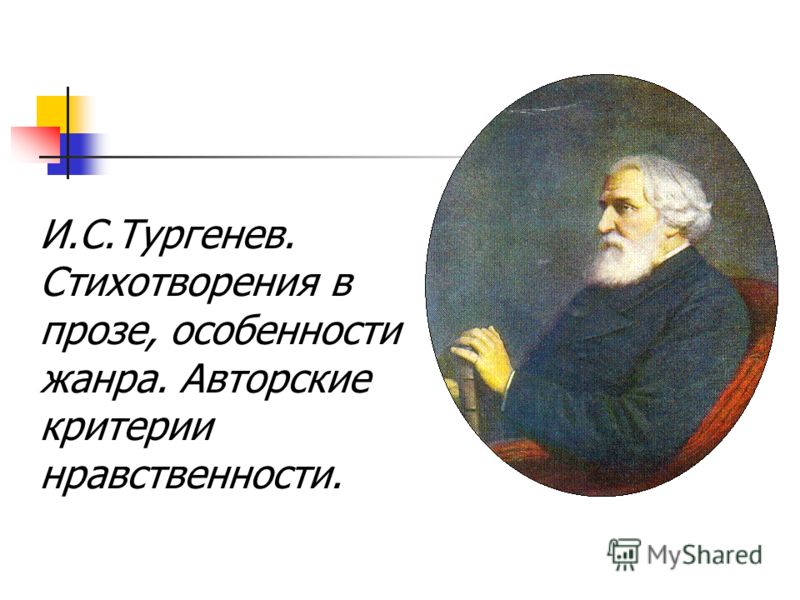 И.С.Тургенев. Стихотворения в прозе, особенности жанра. Авторские критерии нравственности.

MyShared